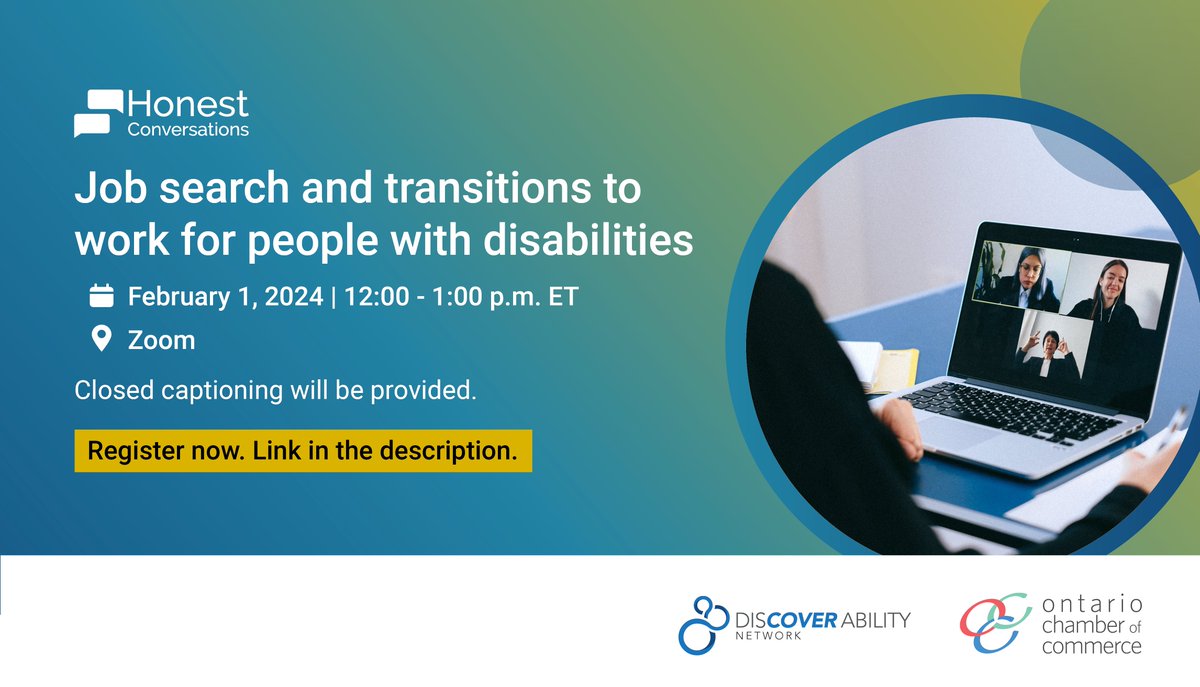 Honest Conversations

Job search and transitions to work for people with disabilities

February 1, 2024 | 12:00 - 1:00 p.m. ET

Zoom

Closed captioning will be provided.

Register now. Link in the description.

DISCOVER ABILITY NETWORK

ontario chamber of commerce